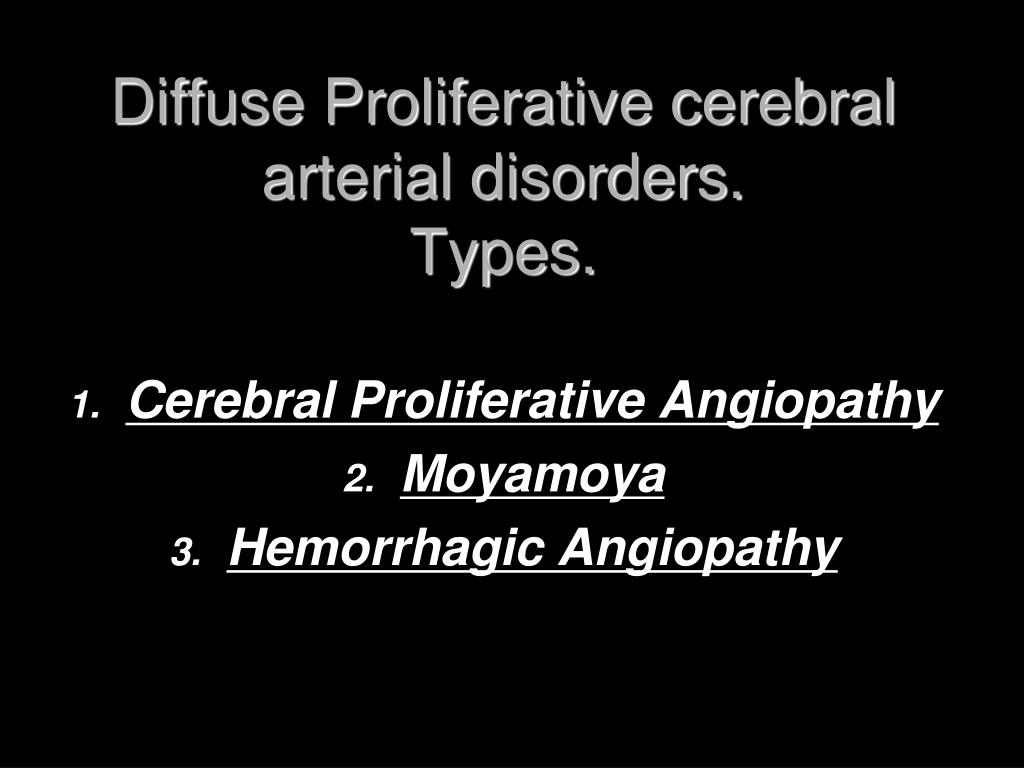 Diffuse Proliferative cerebral arterial disorders.
Types.

1. Cerebral Proliferative Angiopathy
2. Moyamoya
3. Hemorrhagic Angiopathy